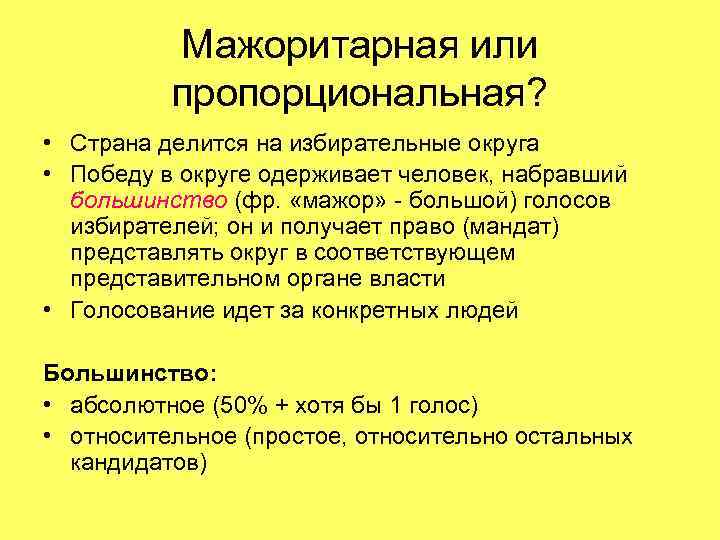 Мажоритарная или пропорциональная?

• Страна делится на избирательные округа
• Победу в округе одерживает человек, набравший большинство (фр. «мажор» - большой) голосов избирателей; он и получает право (мандат) представлять округ в соответствующем представительном органе власти
• Голосование идет за конкретных людей

Большинство:
• абсолютное (50% + хотя бы 1 голос)
• относительное (простое, относительно остальных кандидатов)